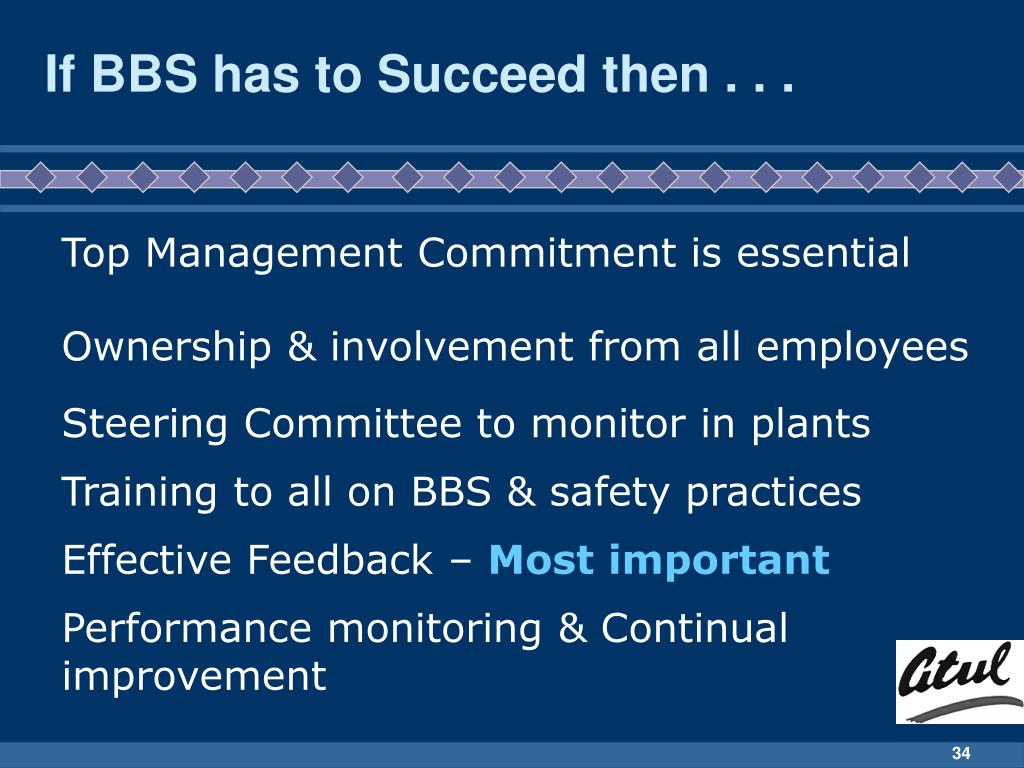 If BBS has to Succeed then . . .

Top Management Commitment is essential

Ownership & involvement from all employees

Steering Committee to monitor in plants

Training to all on BBS & safety practices

Effective Feedback – Most important

Performance monitoring & Continual improvement

Atul

34